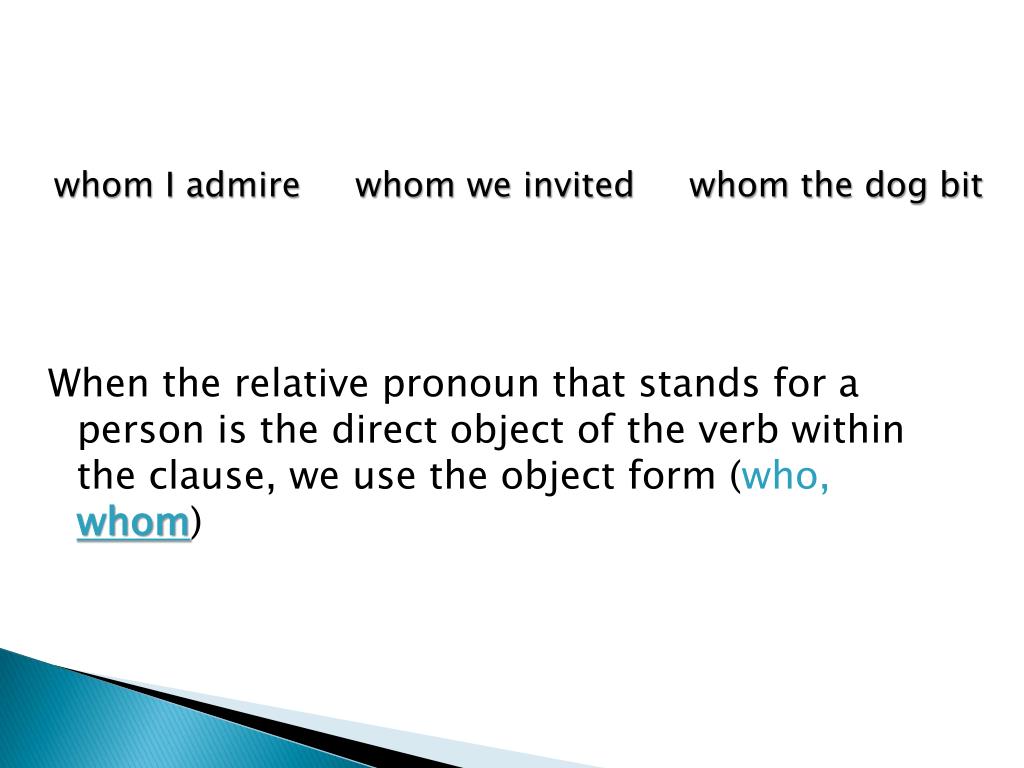 whom I admire     whom we invited     whom the dog bit

When the relative pronoun that stands for a person is the direct object of the verb within the clause, we use the object form (who, whom)